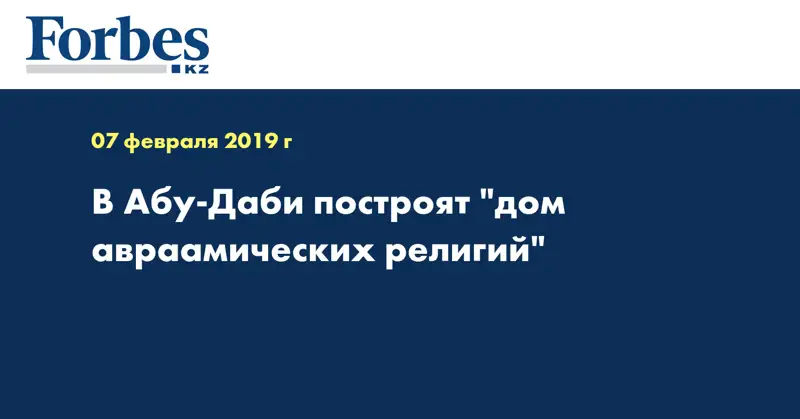 Forbes KZ

07 февраля 2019 г

В Абу-Даби построят "дом авраамических религий"